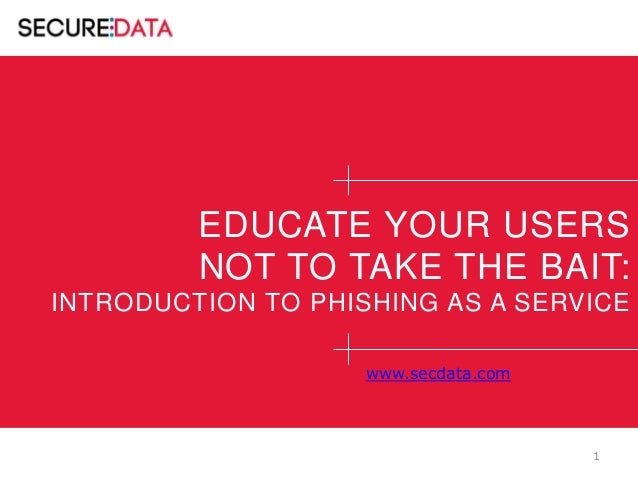 SECURE:DATA

EDUCATE YOUR USERS NOT TO TAKE THE BAIT:
INTRODUCTION TO PHISHING AS A SERVICE

www.secdata.com

1